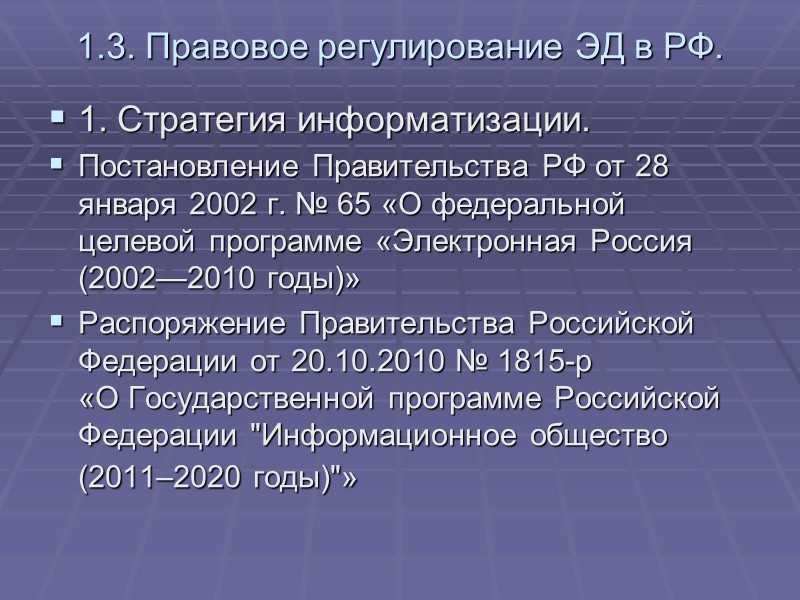 1.3. Правовое регулирование ЭД в РФ.

1. Стратегия информатизации.

Постановление Правительства РФ от 28 января 2002 г. № 65 «О федеральной целевой программе «Электронная Россия (2002—2010 годы)»

Распоряжение Правительства Российской Федерации от 20.10.2010 № 1815-р «О Государственной программе Российской Федерации "Информационное общество (2011–2020 годы)"»